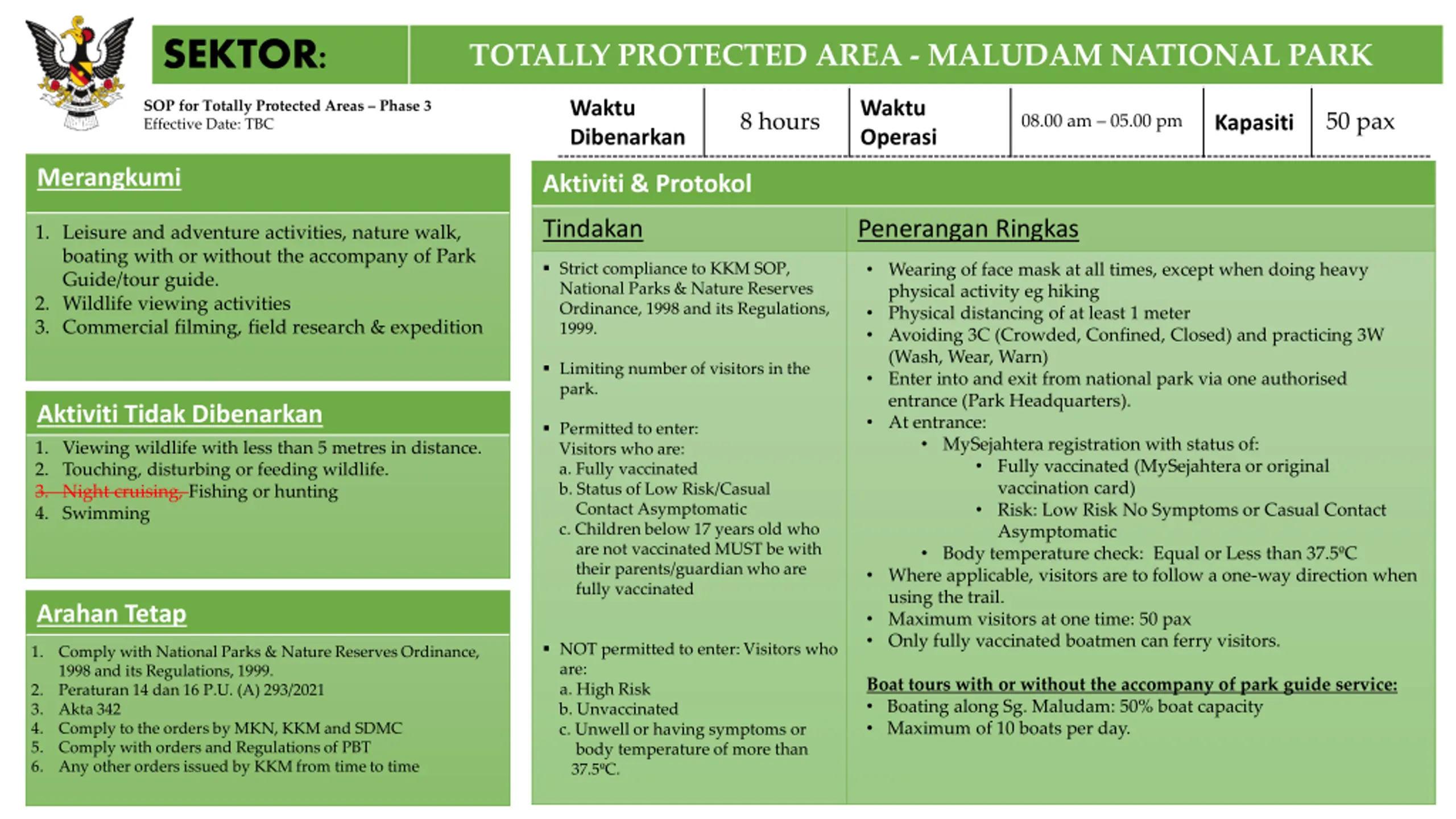 SEKTOR: TOTALLY PROTECTED AREA - MALUDAM NATIONAL PARK

SOP for Totally Protected Areas – Phase 3
Effective Date: TBC

| Waktu Dibenarkan | 8 hours | Waktu Operasi | 08.00 am – 05.00 pm | Kapasiti | 50 pax |
|---|---|---|---|---|---|

Merangkumi

1. Leisure and adventure activities, nature walk, boating with or without the accompany of Park Guide/tour guide.
2. Wildlife viewing activities
3. Commercial filming, field research & expedition

Aktiviti Tidak Dibenarkan

1. Viewing wildlife with less than 5 metres in distance.
2. Touching, disturbing or feeding wildlife.
3. Night cruising, Fishing or hunting
4. Swimming

Arahan Tetap

1. Comply with National Parks & Nature Reserves Ordinance, 1998 and its Regulations, 1999.
2. Peraturan 14 dan 16 P.U. (A) 293/2021
3. Akta 342
4. Comply to the orders by MKN, KKM and SDMC
5. Comply with orders and Regulations of PBT
6. Any other orders issued by KKM from time to time

Aktiviti & Protokol

Tindakan

▪ Strict compliance to KKM SOP, National Parks & Nature Reserves Ordinance, 1998 and its Regulations, 1999.

▪ Limiting number of visitors in the park.

▪ Permitted to enter:
Visitors who are:
a. Fully vaccinated
b. Status of Low Risk/Casual Contact Asymptomatic
c. Children below 17 years old who are not vaccinated MUST be with their parents/guardian who are fully vaccinated

▪ NOT permitted to enter: Visitors who are:
a. High Risk
b. Unvaccinated
c. Unwell or having symptoms or body temperature of more than 37.5ºC.

Penerangan Ringkas

• Wearing of face mask at all times, except when doing heavy physical activity eg hiking
• Physical distancing of at least 1 meter
• Avoiding 3C (Crowded, Confined, Closed) and practicing 3W (Wash, Wear, Warn)
• Enter into and exit from national park via one authorised entrance (Park Headquarters).
• At entrance:
  • MySejahtera registration with status of:
    • Fully vaccinated (MySejahtera or original vaccination card)
    • Risk: Low Risk No Symptoms or Casual Contact Asymptomatic
  • Body temperature check: Equal or Less than 37.5ºC
• Where applicable, visitors are to follow a one-way direction when using the trail.
• Maximum visitors at one time: 50 pax
• Only fully vaccinated boatmen can ferry visitors.

Boat tours with or without the accompany of park guide service:
• Boating along Sg. Maludam: 50% boat capacity
• Maximum of 10 boats per day.